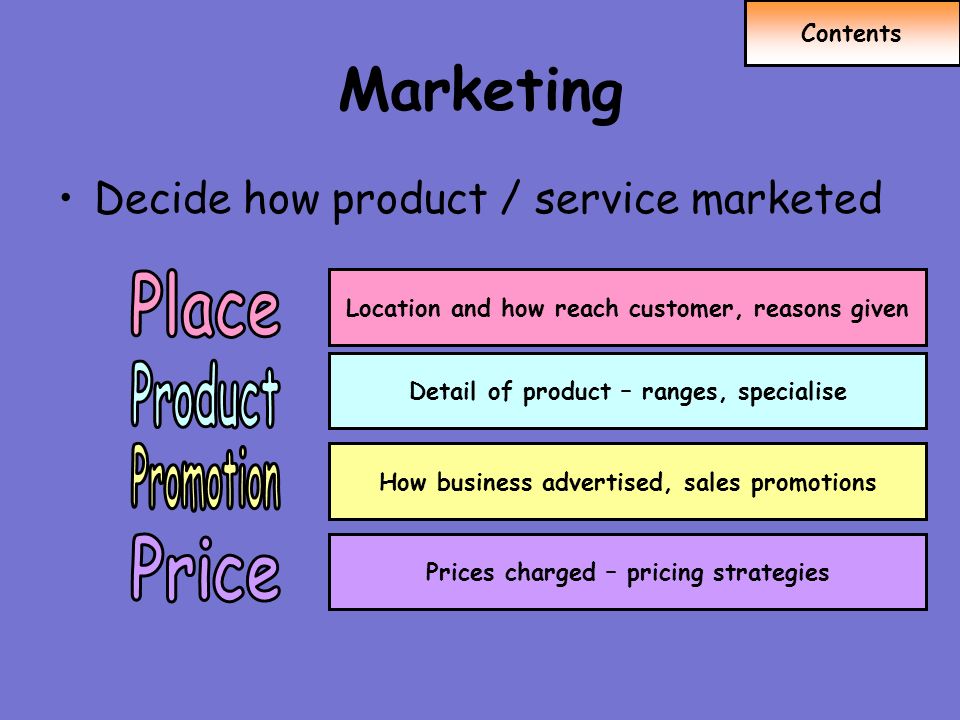 Contents

Marketing

• Decide how product / service marketed

Place
Location and how reach customer, reasons given

Product
Detail of product – ranges, specialise

Promotion
How business advertised, sales promotions

Price
Prices charged – pricing strategies